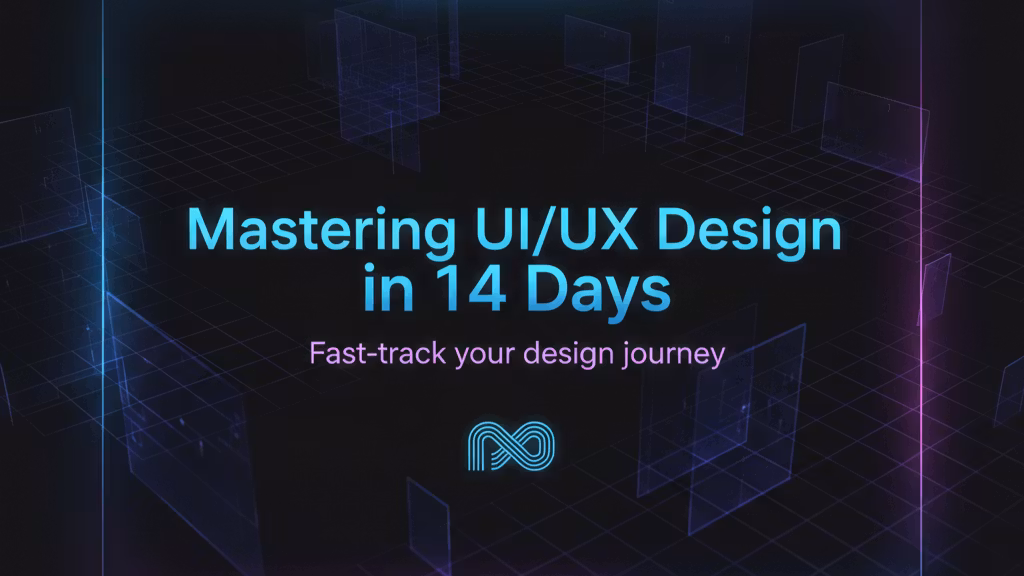 Mastering UI/UX Design in 14 Days

Fast-track your design journey